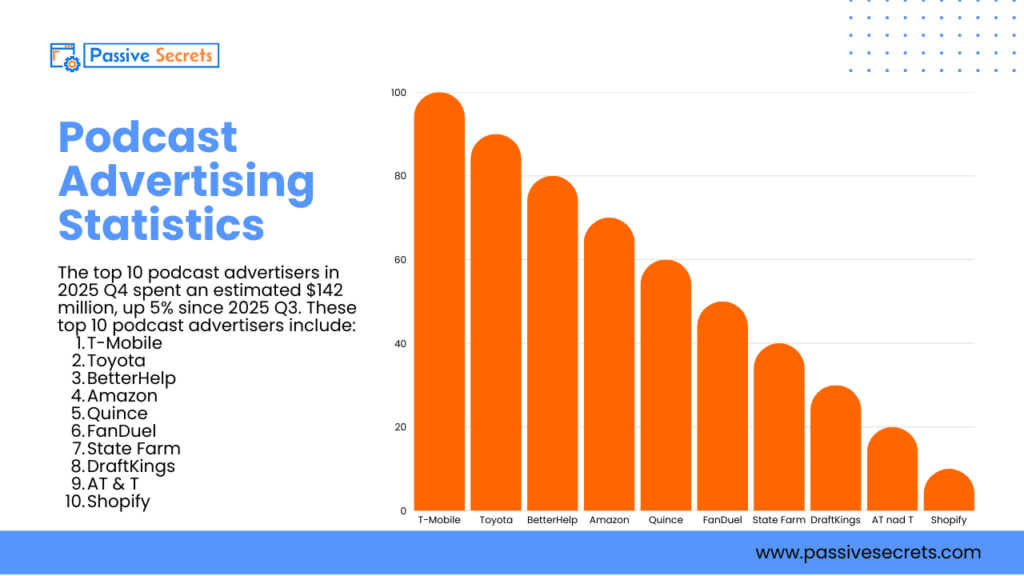 Passive Secrets

Podcast Advertising Statistics

The top 10 podcast advertisers in 2025 Q4 spent an estimated $142 million, up 5% since 2025 Q3. These top 10 podcast advertisers include:
1. T-Mobile
2. Toyota
3. BetterHelp
4. Amazon
5. Quince
6. FanDuel
7. State Farm
8. DraftKings
9. AT & T
10. Shopify

100
80
60
40
20
0
T-Mobile
Toyota
BetterHelp
Amazon
Quince
FanDuel
State Farm
DraftKings
AT nad T
Shopify

www.passivesecrets.com